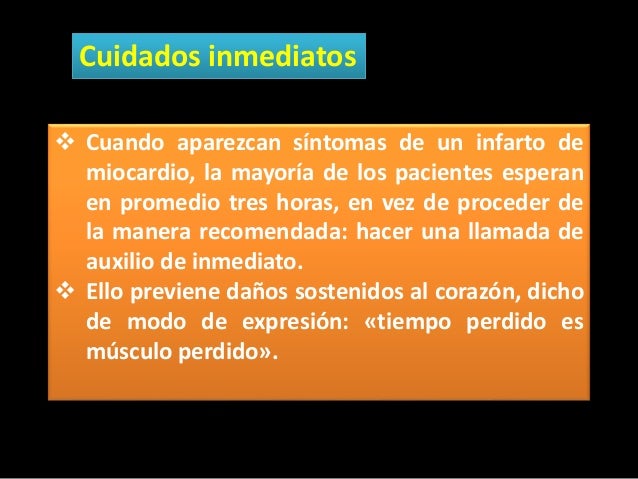 Cuidados inmediatos

❖ Cuando aparezcan síntomas de un infarto de miocardio, la mayoría de los pacientes esperan en promedio tres horas, en vez de proceder de la manera recomendada: hacer una llamada de auxilio de inmediato.

❖ Ello previene daños sostenidos al corazón, dicho de modo de expresión: «tiempo perdido es músculo perdido».